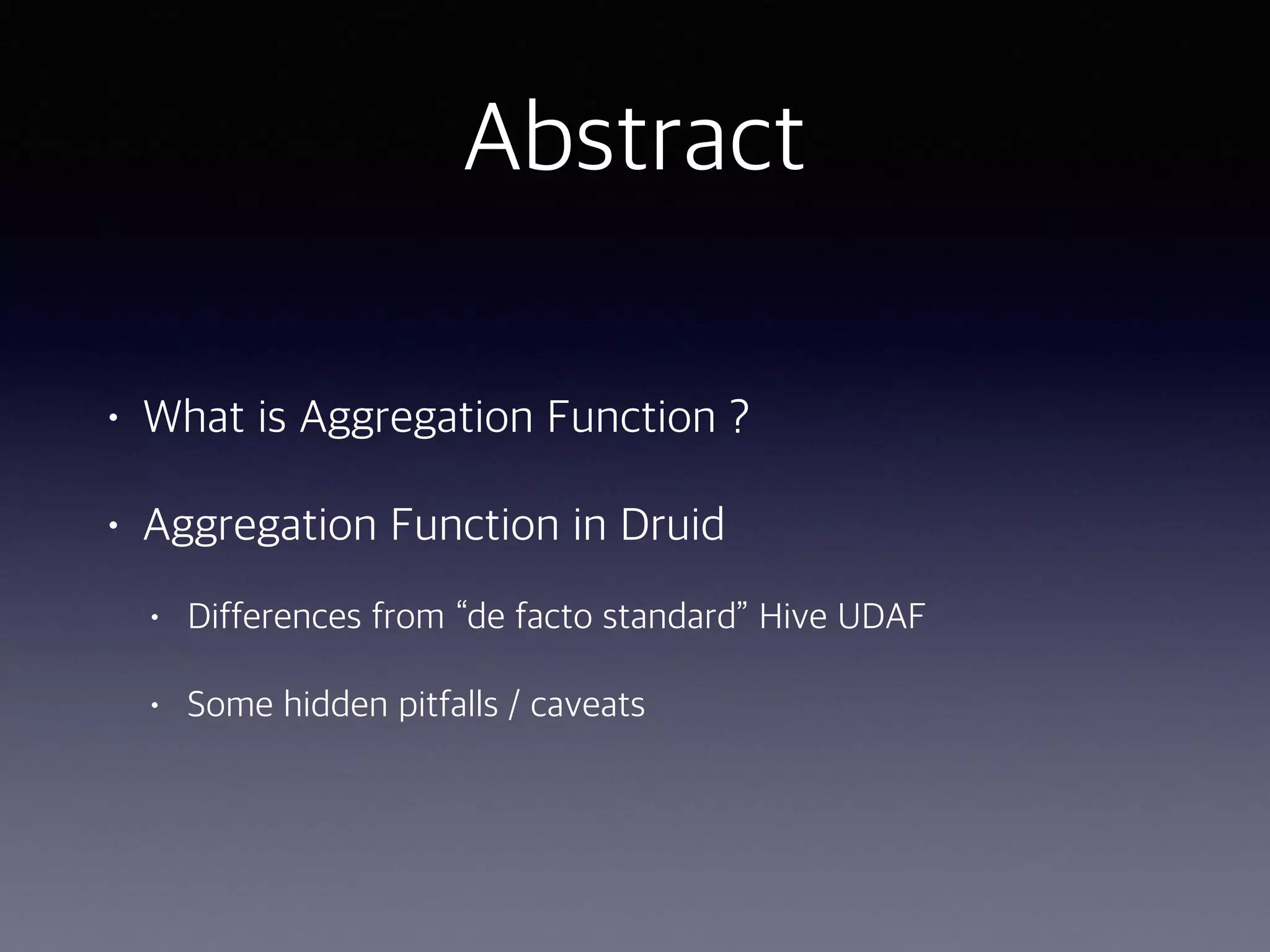 Abstract

• What is Aggregation Function ?

• Aggregation Function in Druid

• Differences from “de facto standard” Hive UDAF

• Some hidden pitfalls / caveats